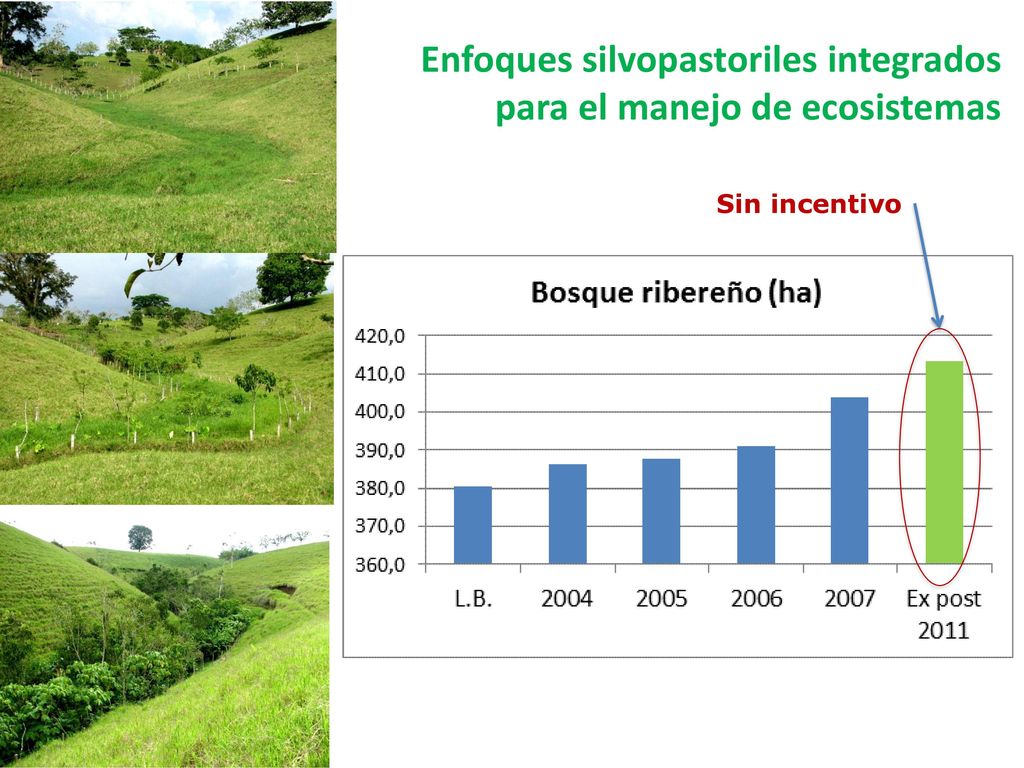 Enfoques silvopastoriles integrados para el manejo de ecosistemas

Sin incentivo

Bosque ribereño (ha)

420,0
410,0
400,0
390,0
380,0
370,0
360,0

L.B. 2004 2005 2006 2007 Ex post 2011